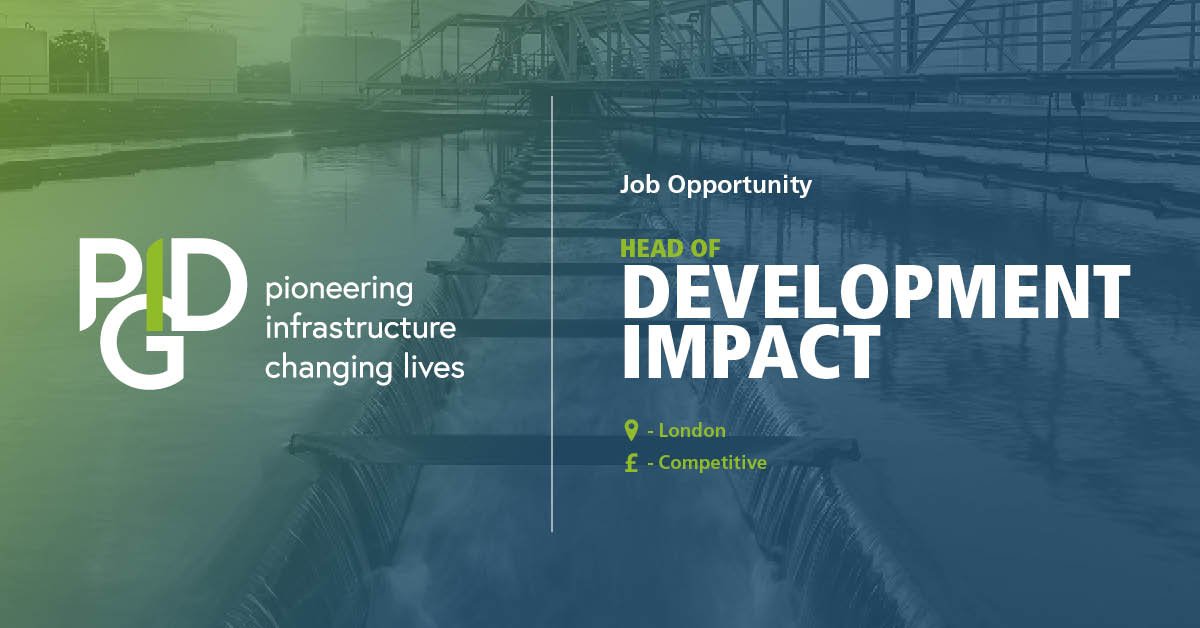 PIDG
pioneering infrastructure changing lives

Job Opportunity

HEAD OF
DEVELOPMENT IMPACT

- London
£ - Competitive